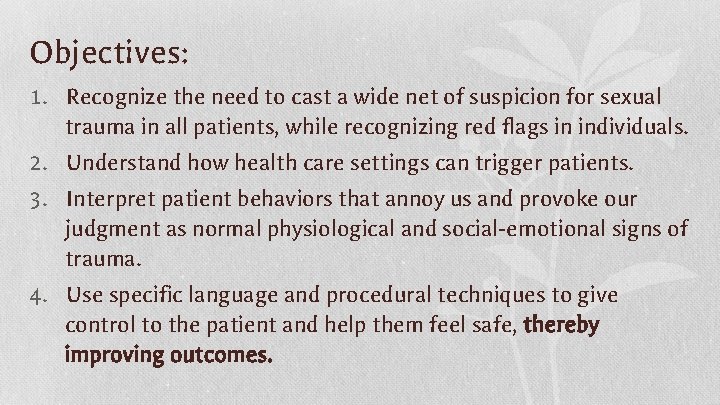 Objectives:

1. Recognize the need to cast a wide net of suspicion for sexual trauma in all patients, while recognizing red flags in individuals.
2. Understand how health care settings can trigger patients.
3. Interpret patient behaviors that annoy us and provoke our judgment as normal physiological and social-emotional signs of trauma.
4. Use specific language and procedural techniques to give control to the patient and help them feel safe, thereby improving outcomes.